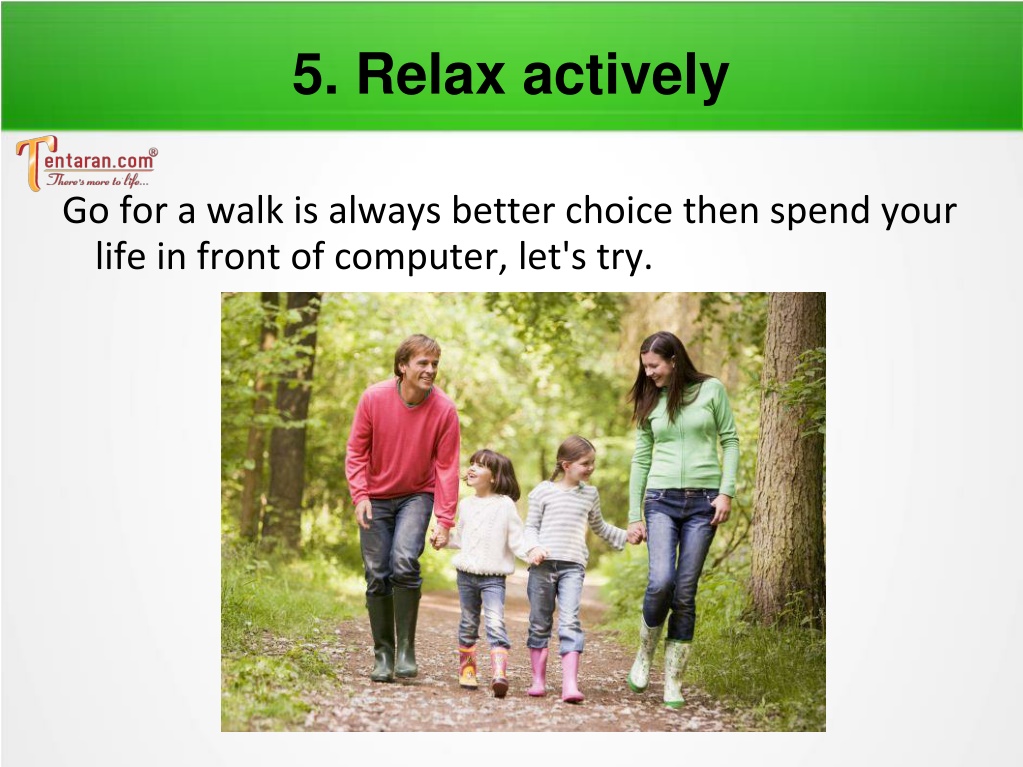 5. Relax actively

Tentaran.com®
There's more to life...

Go for a walk is always better choice then spend your life in front of computer, let's try.